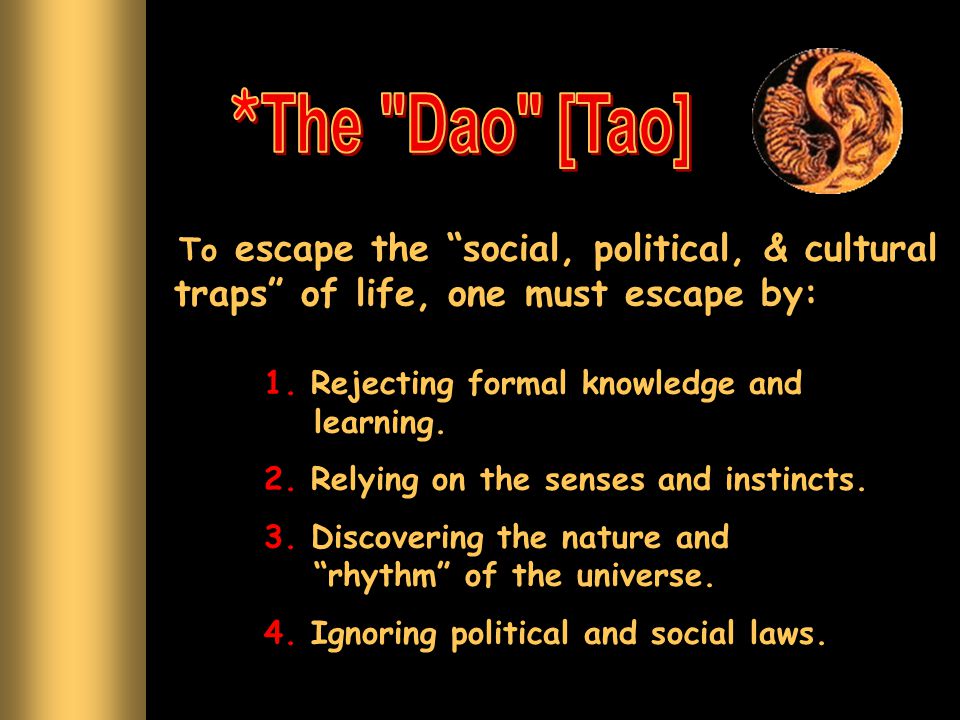 *The "Dao" [Tao]

To escape the “social, political, & cultural traps” of life, one must escape by:

1. Rejecting formal knowledge and learning.

2. Relying on the senses and instincts.

3. Discovering the nature and “rhythm” of the universe.

4. Ignoring political and social laws.